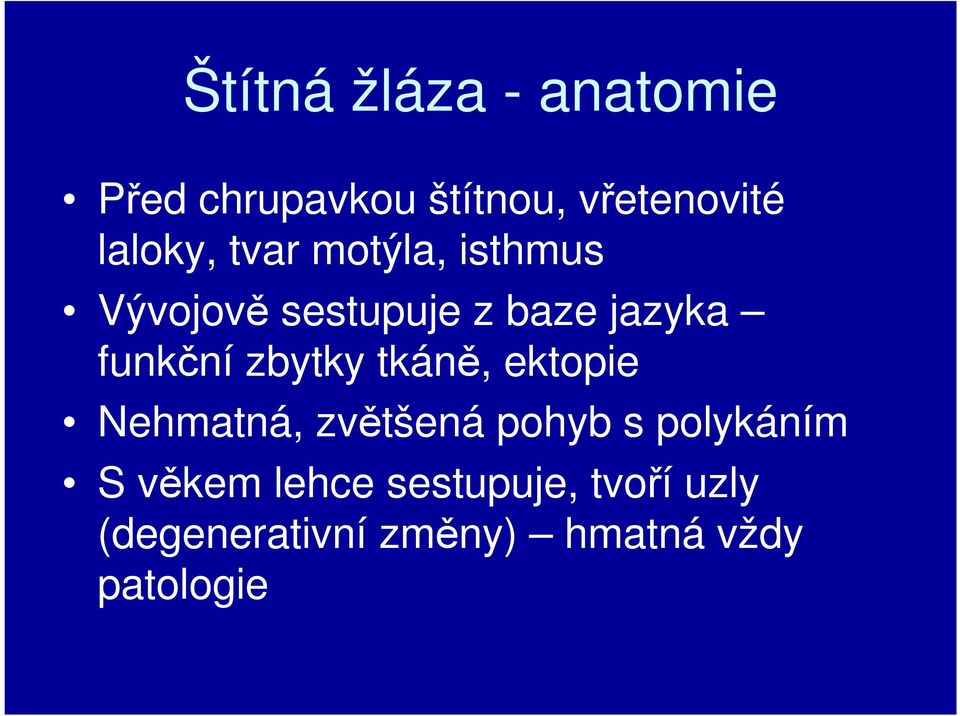 Štítná žláza - anatomie

• Před chrupavkou štítnou, vřetenovité laloky, tvar motýla, isthmus

• Vývojově sestupuje z baze jazyka – funkční zbytky tkáně, ektopie

• Nehmatná, zvětšená pohyb s polykáním

• S věkem lehce sestupuje, tvoří uzly (degenerativní změny) – hmatná vždy patologie